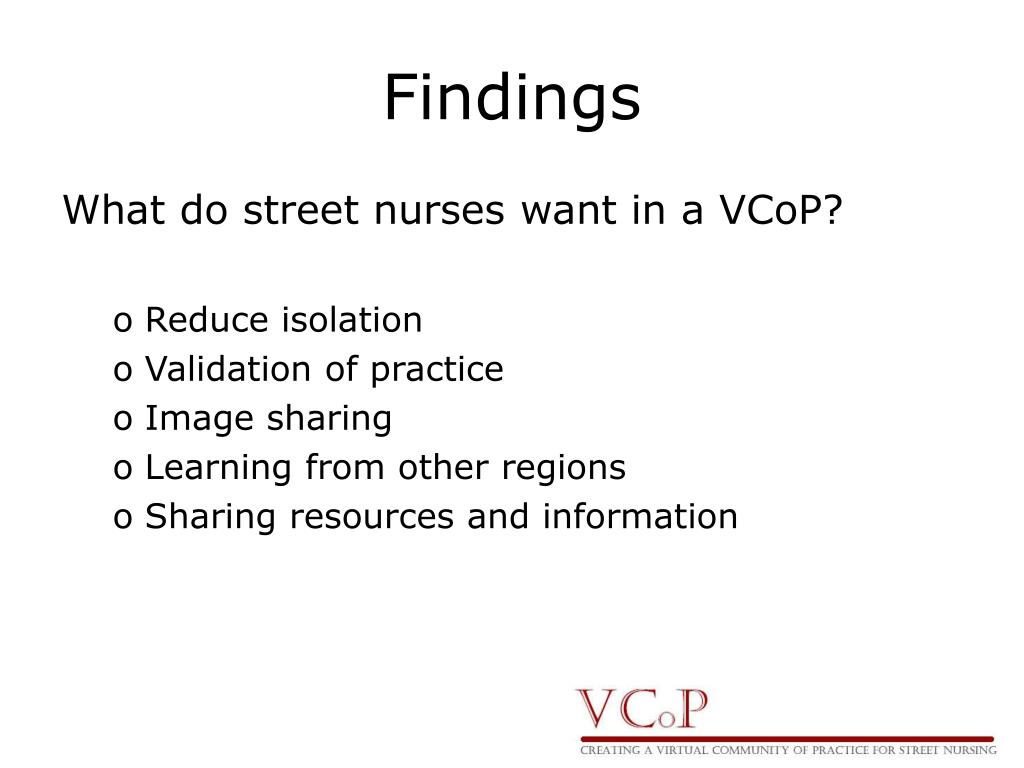 Findings

What do street nurses want in a VCoP?

o Reduce isolation
o Validation of practice
o Image sharing
o Learning from other regions
o Sharing resources and information

VCoP
CREATING A VIRTUAL COMMUNITY OF PRACTICE FOR STREET NURSING